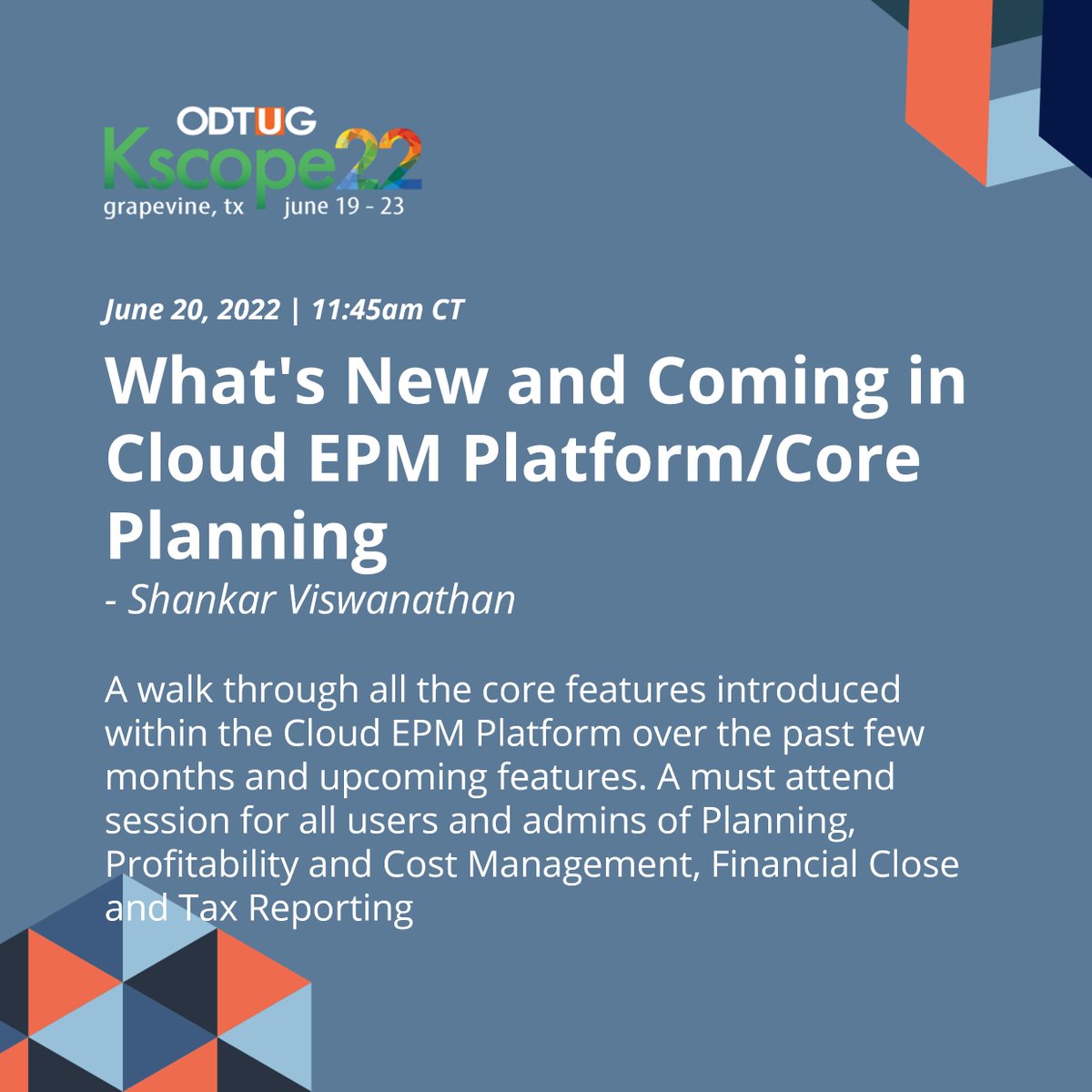 ODTUG
Kscope22
grapevine, tx june 19 - 23

June 20, 2022 | 11:45am CT

What's New and Coming in Cloud EPM Platform/Core Planning

- Shankar Viswanathan

A walk through all the core features introduced within the Cloud EPM Platform over the past few months and upcoming features. A must attend session for all users and admins of Planning, Profitability and Cost Management, Financial Close and Tax Reporting